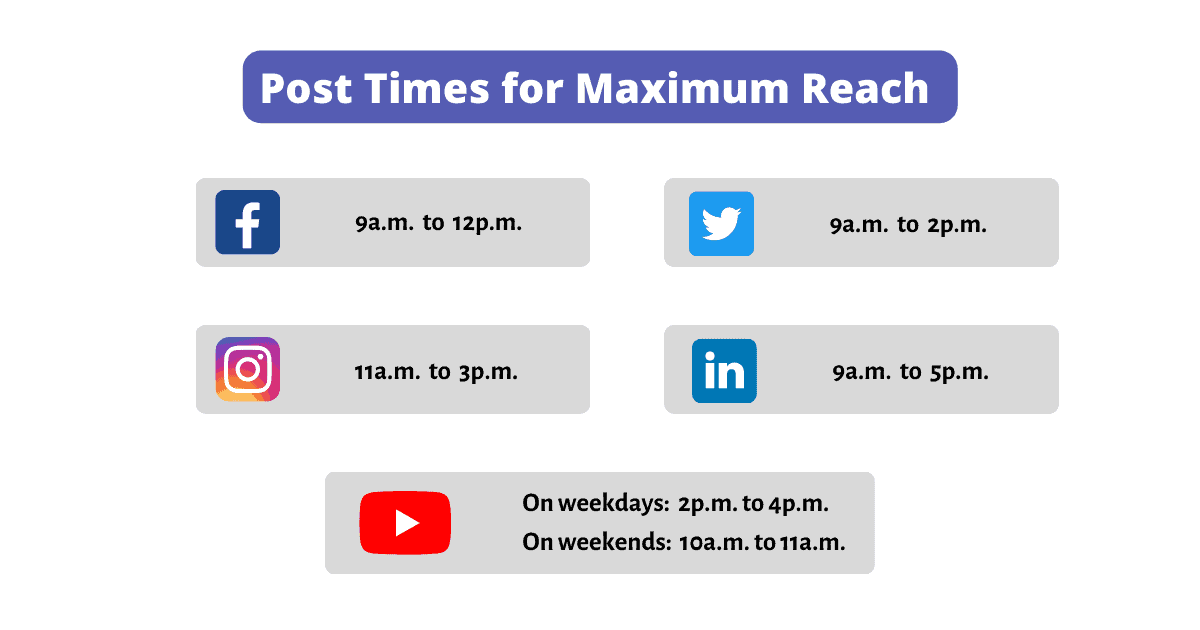 Post Times for Maximum Reach

f 9a.m. to 12p.m.

9a.m. to 2p.m.

11a.m. to 3p.m.

in 9a.m. to 5p.m.

On weekdays: 2p.m. to 4p.m.
On weekends: 10a.m. to 11a.m.